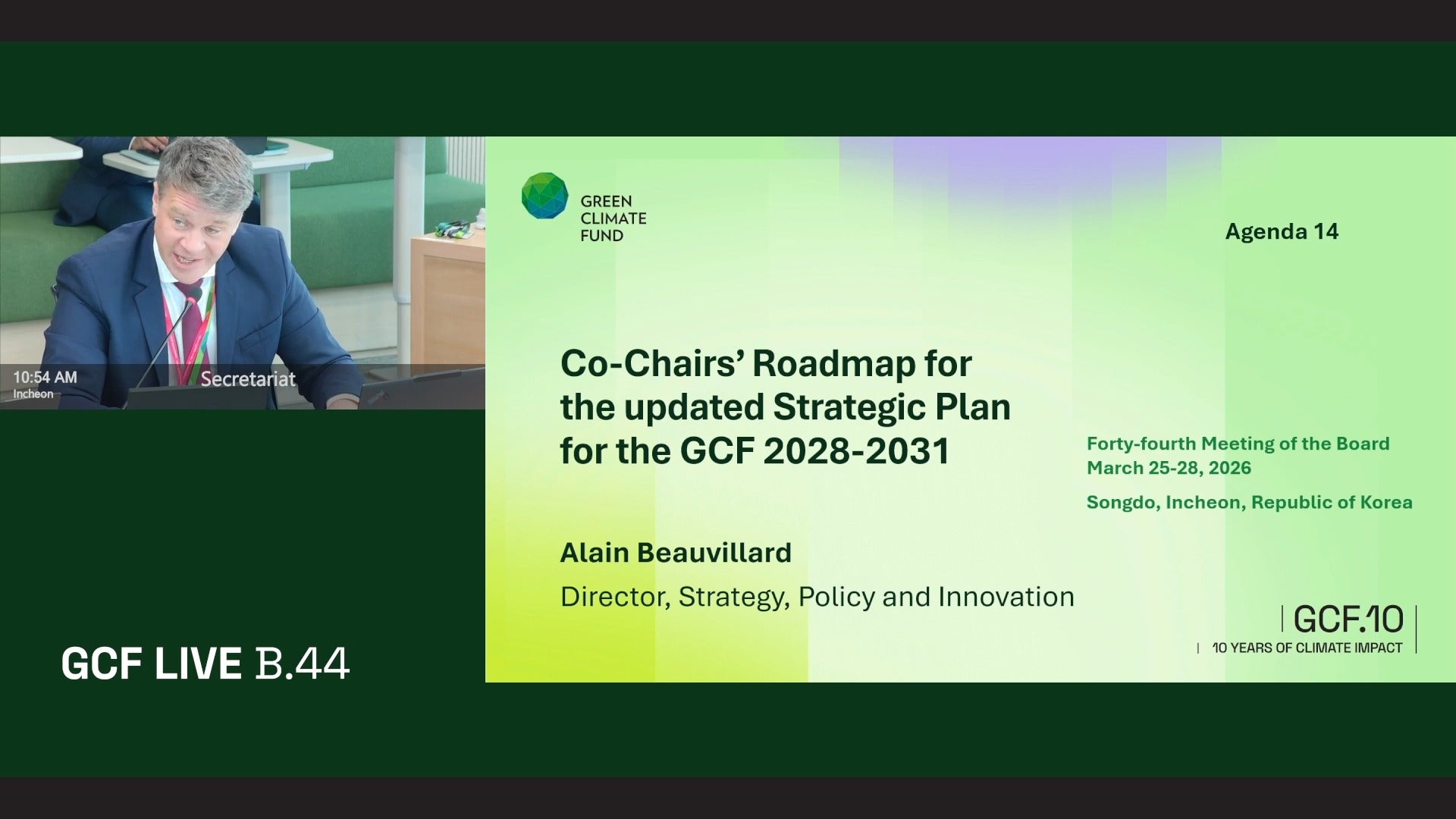 10:54 AM
Incheon

Secretariat

GCF LIVE B.44

GREEN CLIMATE FUND

Agenda 14

Co-Chairs' Roadmap for the updated Strategic Plan for the GCF 2028-2031

Forty-fourth Meeting of the Board
March 25-28, 2026

Songdo, Incheon, Republic of Korea

Alain Beauvillard

Director, Strategy, Policy and Innovation

GCF.10
10 YEARS OF CLIMATE IMPACT